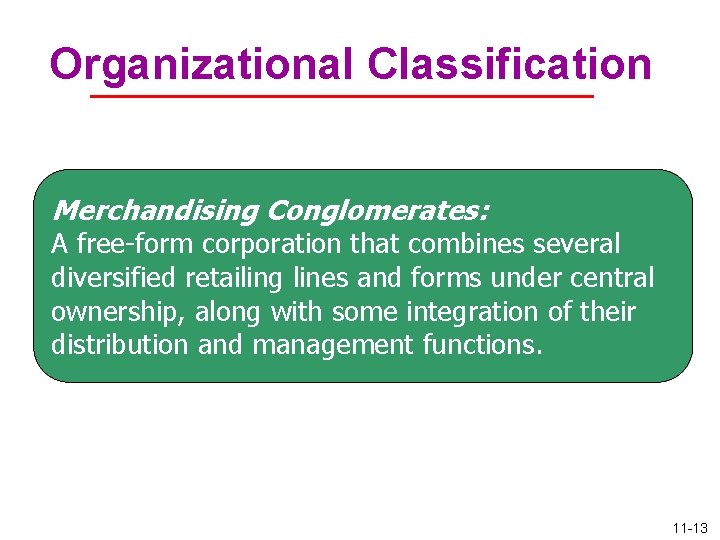 Organizational Classification

Merchandising Conglomerates:
A free-form corporation that combines several diversified retailing lines and forms under central ownership, along with some integration of their distribution and management functions.

11-13